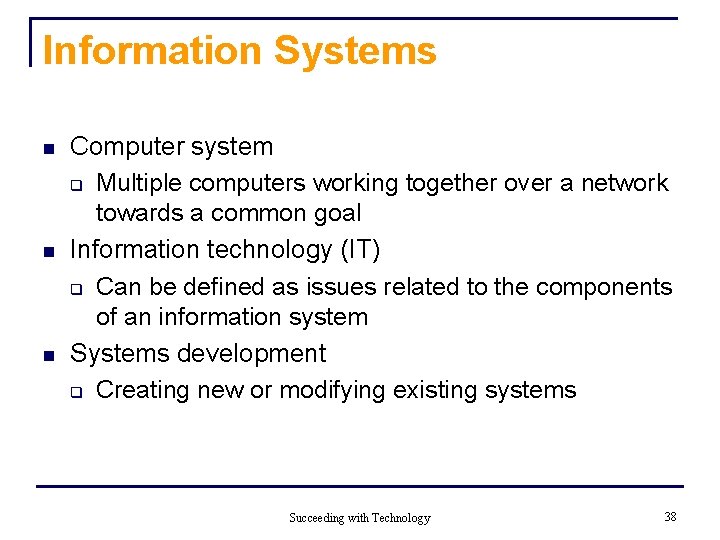 Information Systems

- Computer system
  - Multiple computers working together over a network towards a common goal
- Information technology (IT)
  - Can be defined as issues related to the components of an information system
- Systems development
  - Creating new or modifying existing systems

Succeeding with Technology

38